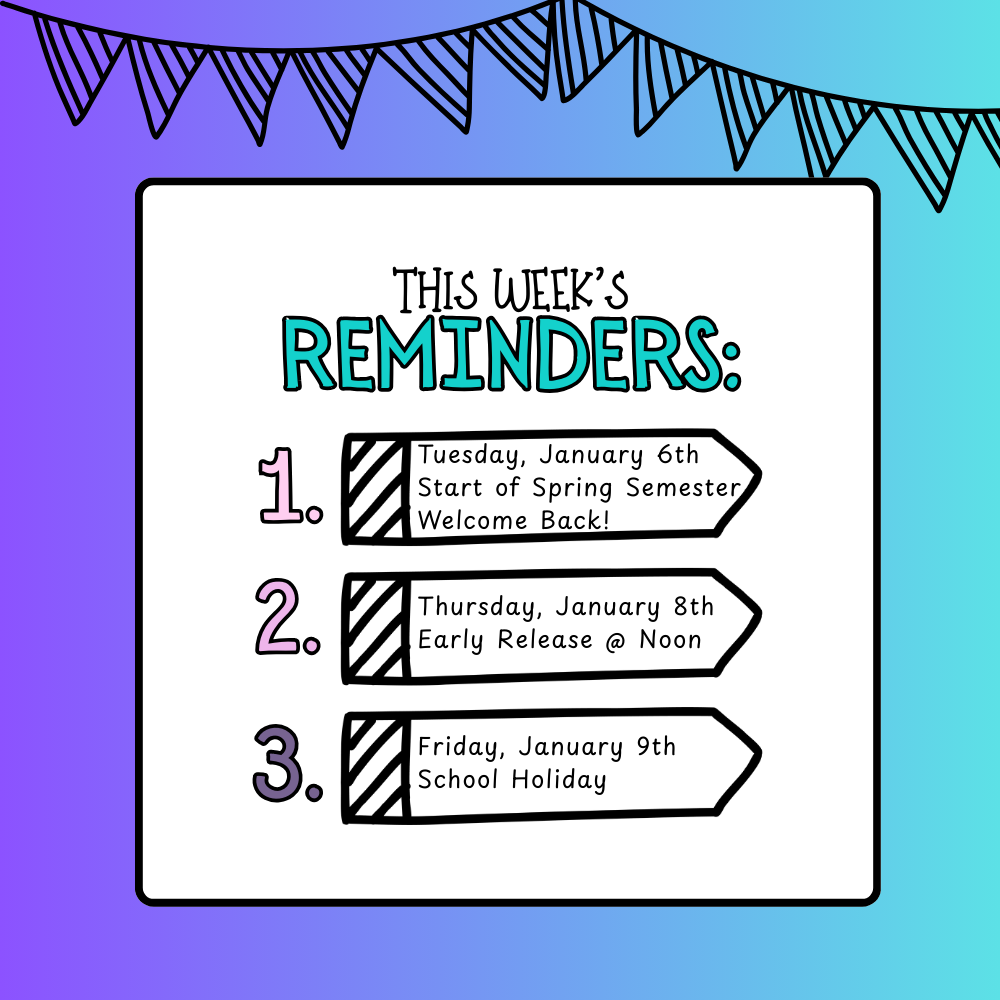 THIS WEEK'S
REMINDERS:

1. Tuesday, January 6th
Start of Spring Semester
Welcome Back!

2. Thursday, January 8th
Early Release @ Noon

3. Friday, January 9th
School Holiday